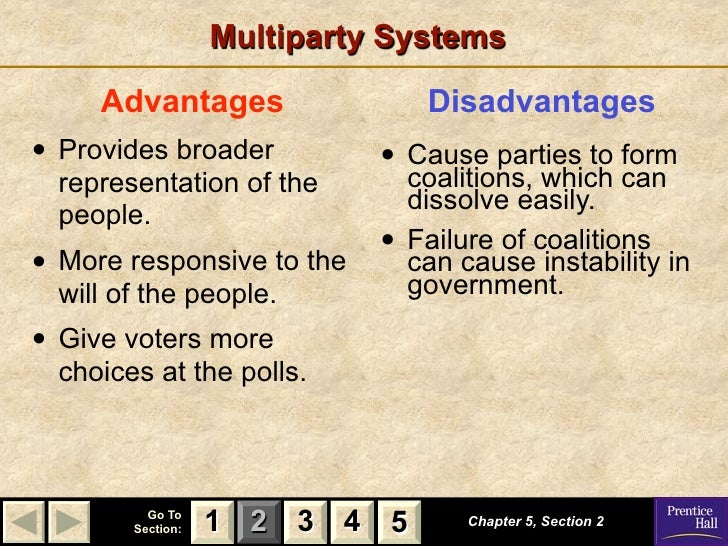 Multiparty Systems

Advantages

• Provides broader representation of the people.

• More responsive to the will of the people.

• Give voters more choices at the polls.

Disadvantages

• Cause parties to form coalitions, which can dissolve easily.

• Failure of coalitions can cause instability in government.

Go To Section: 1 2 3 4 5

Chapter 5, Section 2

Prentice Hall